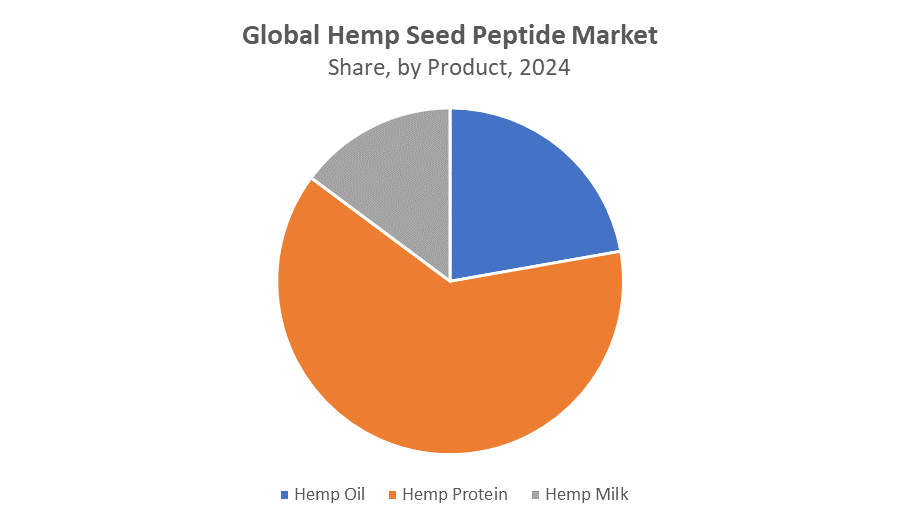 Global Hemp Seed Peptide Market
Share, by Product, 2024

Hemp Oil  Hemp Protein  Hemp Milk